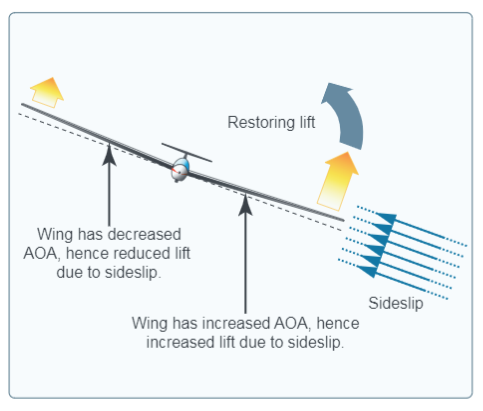 Restoring lift

Wing has decreased AOA, hence reduced lift due to sideslip.

Sideslip

Wing has increased AOA, hence increased lift due to sideslip.